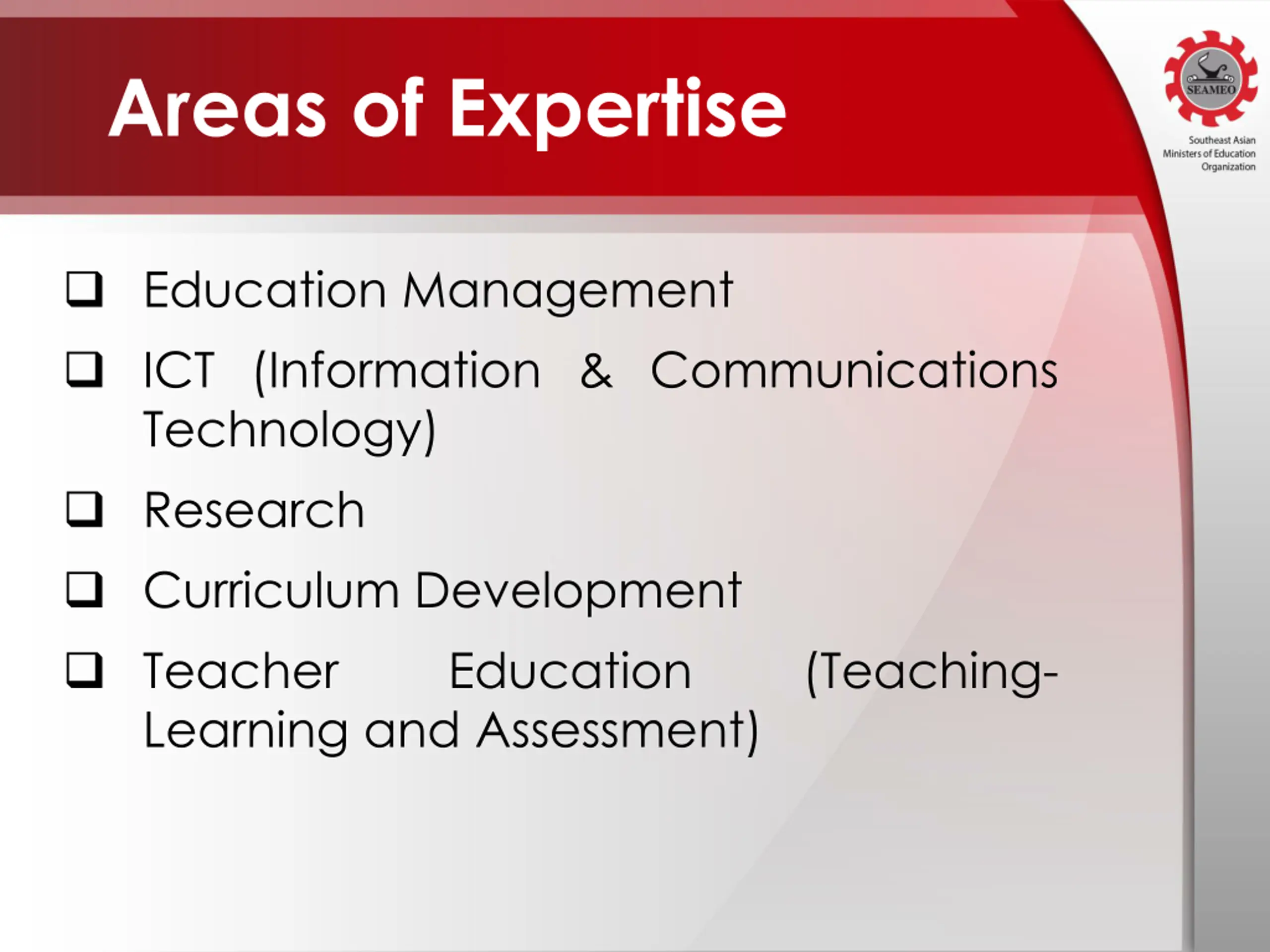 Areas of Expertise

SEAMEO

Southeast Asian Ministers of Education Organization

❑ Education Management

❑ ICT (Information & Communications Technology)

❑ Research

❑ Curriculum Development

❑ Teacher Education (Teaching-Learning and Assessment)